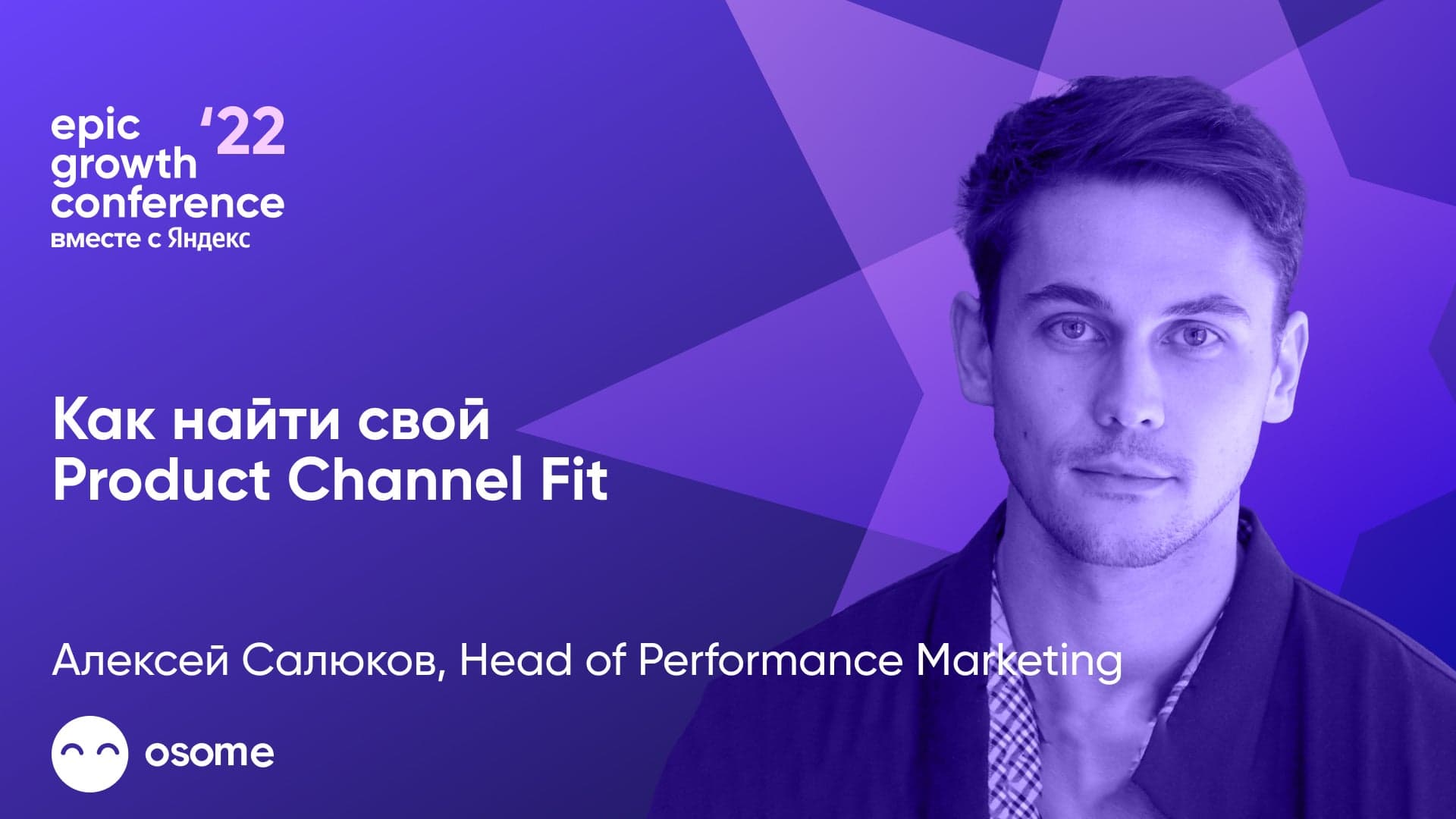 epic growth conference '22
вместе с Яндекс

Как найти свой Product Channel Fit

Алексей Салюков, Head of Performance Marketing

osome